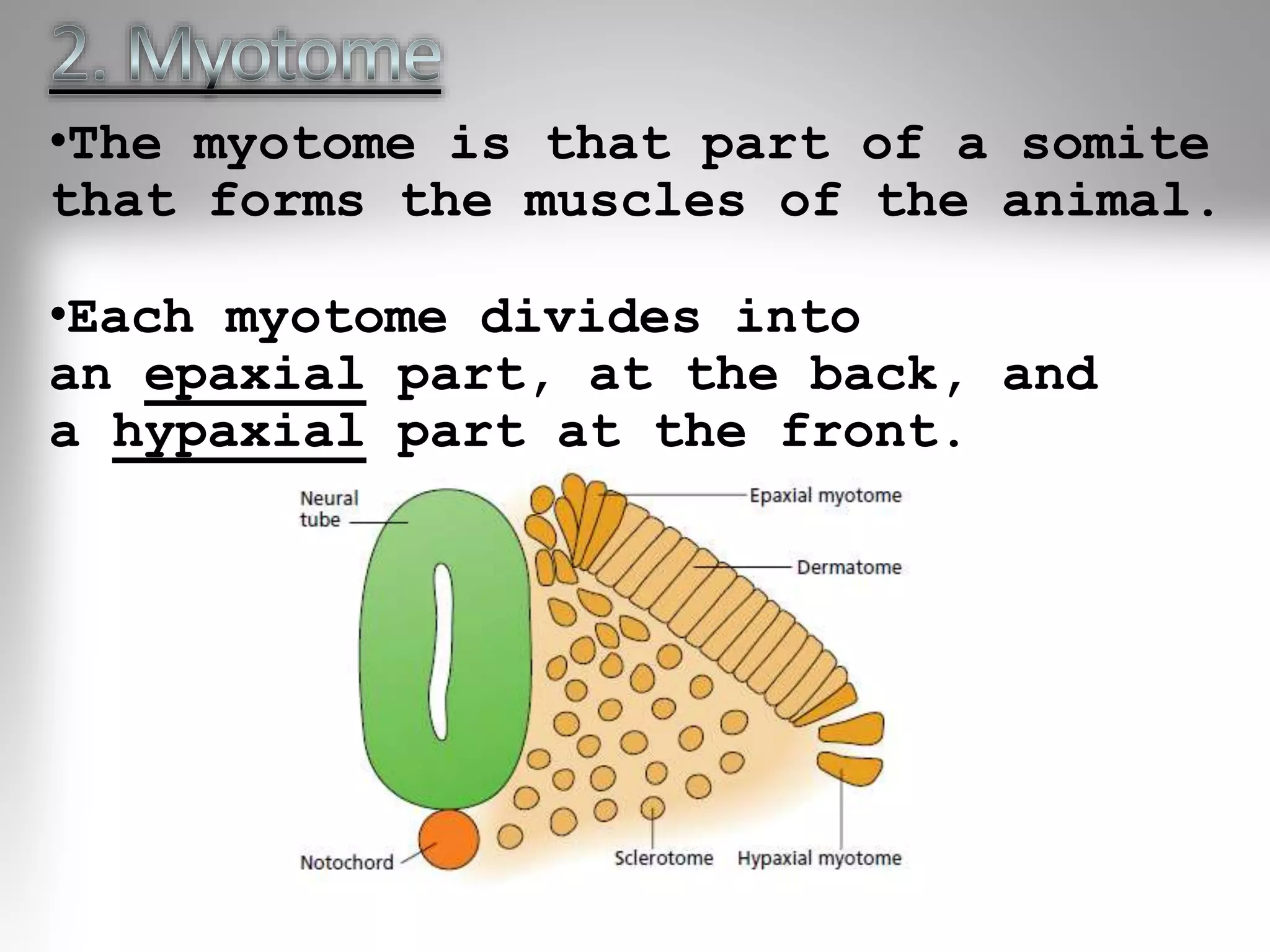 2. Myotome

•The myotome is that part of a somite that forms the muscles of the animal.

•Each myotome divides into an epaxial part, at the back, and a hypaxial part at the front.

Neural tube

Epaxial myotome

Dermatome

Notochord

Sclerotome

Hypaxial myotome